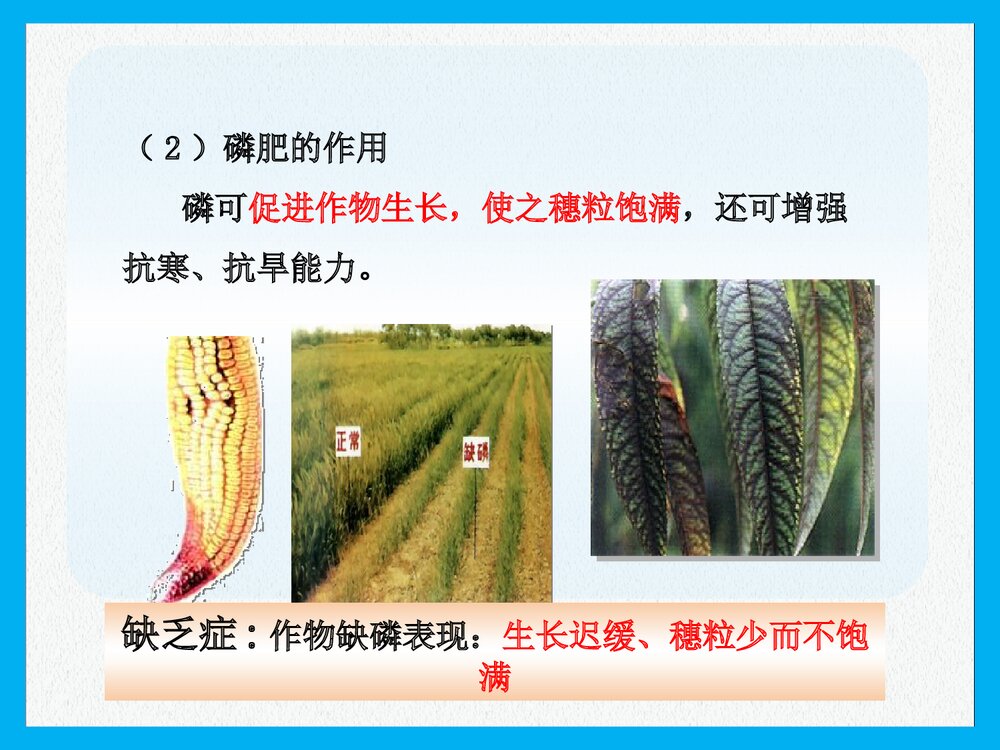 （２）磷肥的作用

磷可促进作物生长，使之穗粒饱满，还可增强抗寒、抗旱能力。

正常

缺磷

缺乏症：作物缺磷表现：生长迟缓、穗粒少而不饱满